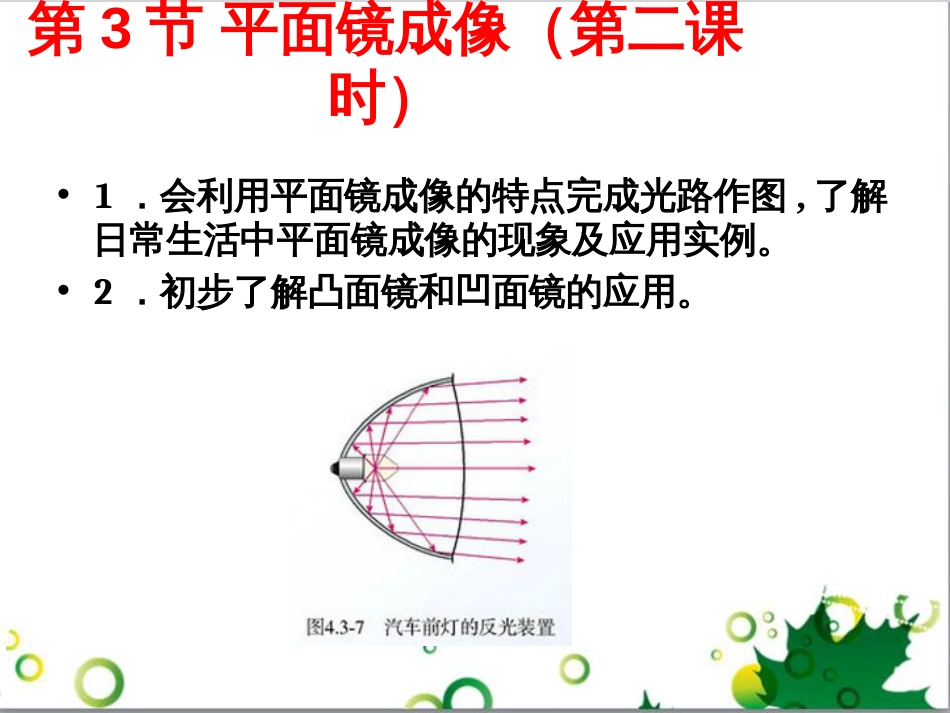 第 3 节 平面镜成像（第二课时）

• 1 ．会利用平面镜成像的特点完成光路作图，了解日常生活中平面镜成像的现象及应用实例。

• 2 ．初步了解凸面镜和凹面镜的应用。

图4.3-7 汽车前灯的反光装置